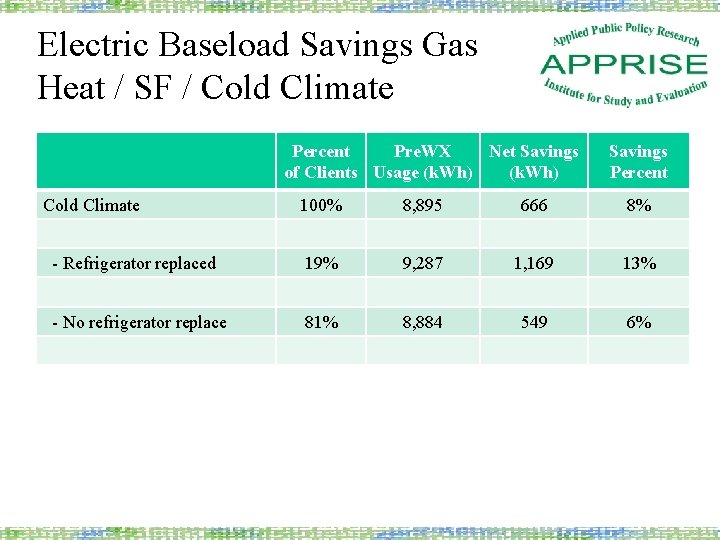 Electric Baseload Savings Gas Heat / SF / Cold Climate

Applied Public Policy Research
APPRISE
Institute for Study and Evaluation

| | Percent of Clients | PreWX Usage (kWh) | Net Savings (kWh) | Savings Percent |
|---|---|---|---|---|
| Cold Climate | 100% | 8,895 | 666 | 8% |
| | | | | |
| - Refrigerator replaced | 19% | 9,287 | 1,169 | 13% |
| | | | | |
| - No refrigerator replace | 81% | 8,884 | 549 | 6% |
| | | | | |